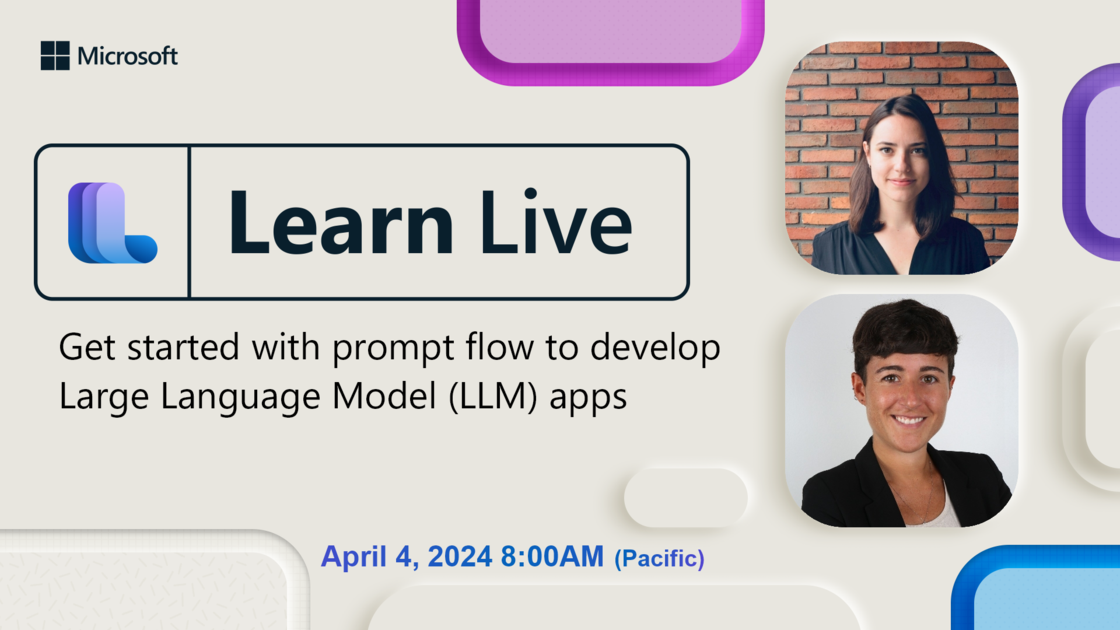 Microsoft

Learn Live

Get started with prompt flow to develop Large Language Model (LLM) apps

April 4, 2024 8:00AM (Pacific)